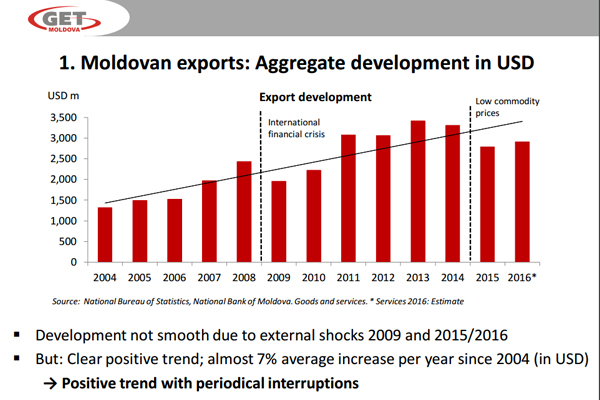 GET MOLDOVA

1. Moldovan exports: Aggregate development in USD

USD m

Export development

International financial crisis

Low commodity prices

3,500
3,000
2,500
2,000
1,500
1,000
500
0

2004 2005 2006 2007 2008 2009 2010 2011 2012 2013 2014 2015 2016*

Source: National Bureau of Statistics, National Bank of Moldova. Goods and services. * Services 2016: Estimate

▪ Development not smooth due to external shocks 2009 and 2015/2016

▪ But: Clear positive trend; almost 7% average increase per year since 2004 (in USD)

→ Positive trend with periodical interruptions